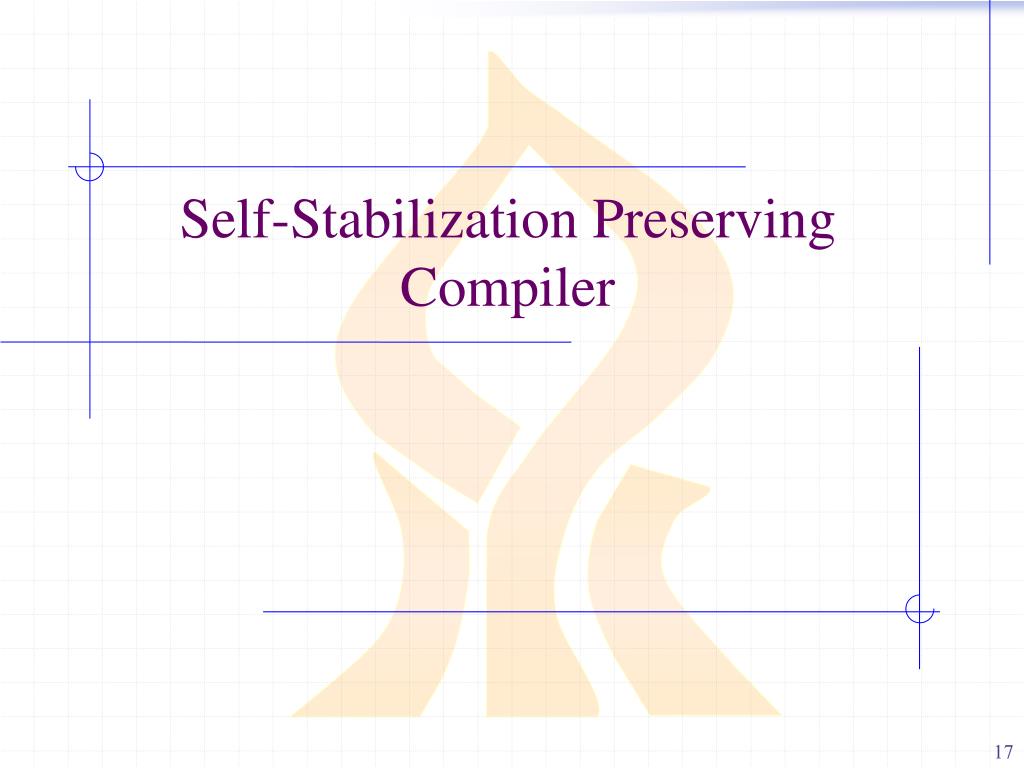 Self-Stabilization Preserving Compiler

17